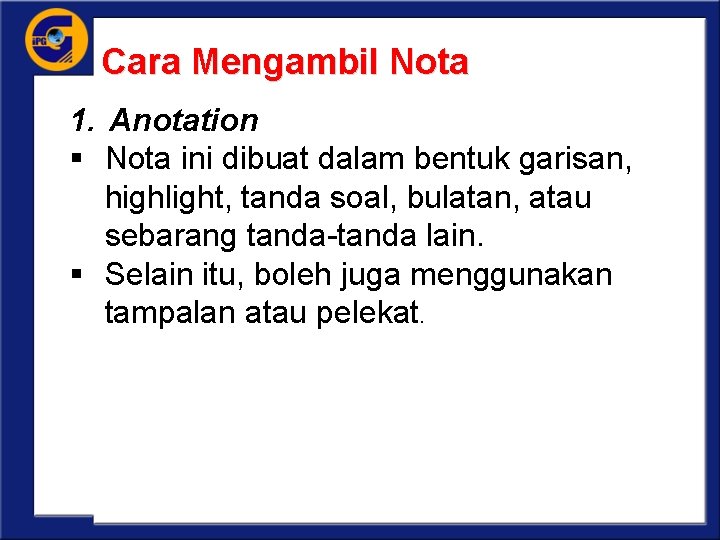 IPG

Cara Mengambil Nota

1. Anotation

▪ Nota ini dibuat dalam bentuk garisan, highlight, tanda soal, bulatan, atau sebarang tanda-tanda lain.

▪ Selain itu, boleh juga menggunakan tampalan atau pelekat.